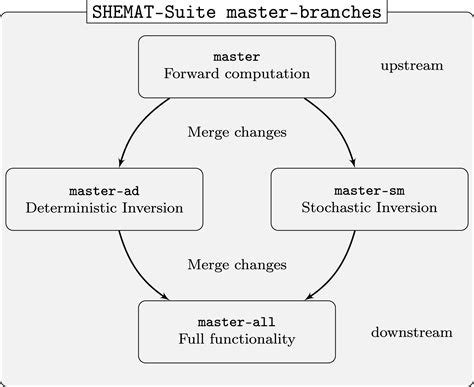 SHEMAT-Suite master-branches

master
Forward computation

upstream

Merge changes

master-ad
Deterministic Inversion

master-sm
Stochastic Inversion

Merge changes

master-all
Full functionality

downstream